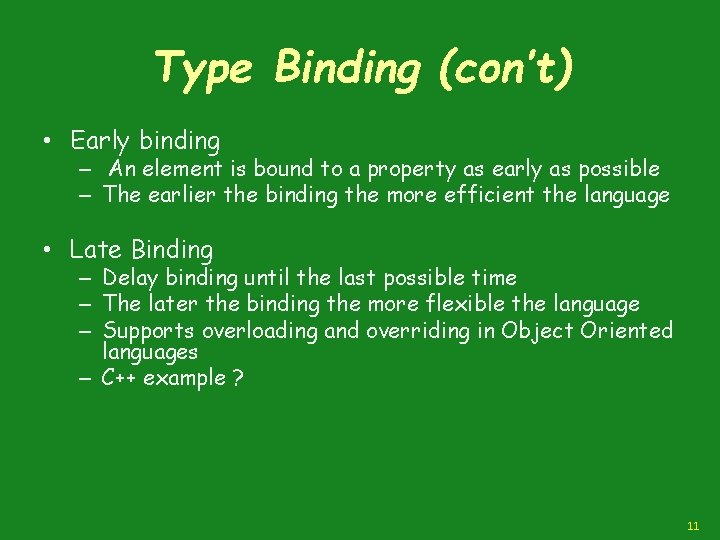 Type Binding (con't)

• Early binding
– An element is bound to a property as early as possible
– The earlier the binding the more efficient the language

• Late Binding
– Delay binding until the last possible time
– The later the binding the more flexible the language
– Supports overloading and overriding in Object Oriented languages
– C++ example ?

11